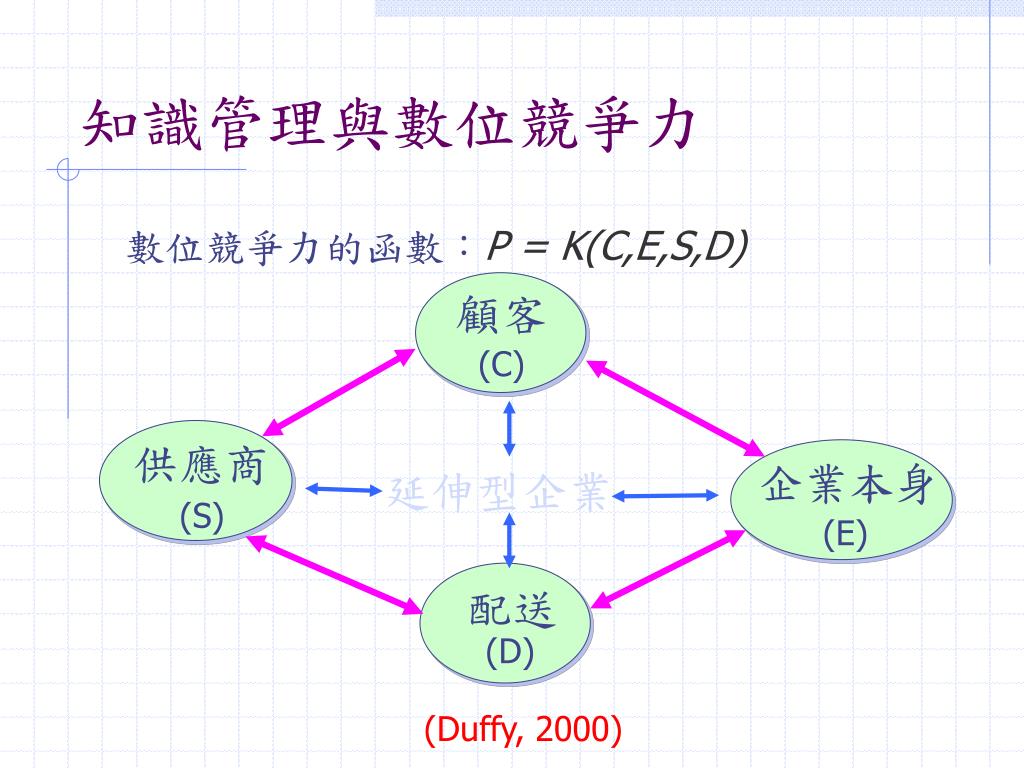 知識管理與數位競爭力

數位競爭力的函數：$P = K(C,E,S,D)$

顧客
(C)

供應商
(S)

延伸型企業

企業本身
(E)

配送
(D)

(Duffy, 2000)